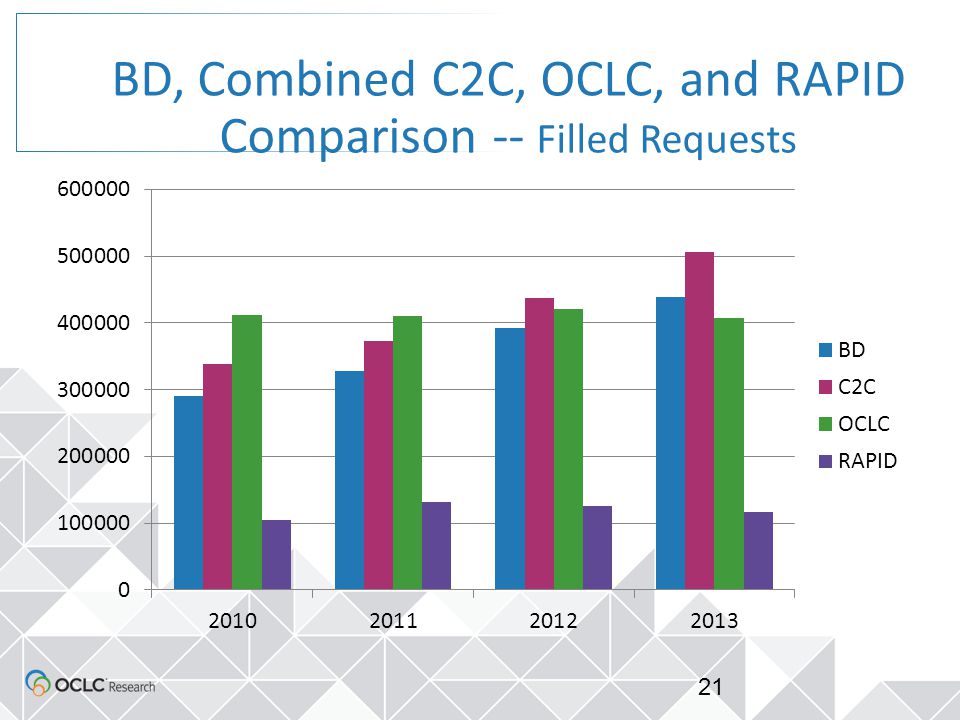 BD, Combined C2C, OCLC, and RAPID Comparison -- Filled Requests

600000
500000
400000
300000
200000
100000
0

2010
2011
2012
2013

BD
C2C
OCLC
RAPID

OCLC Research

21